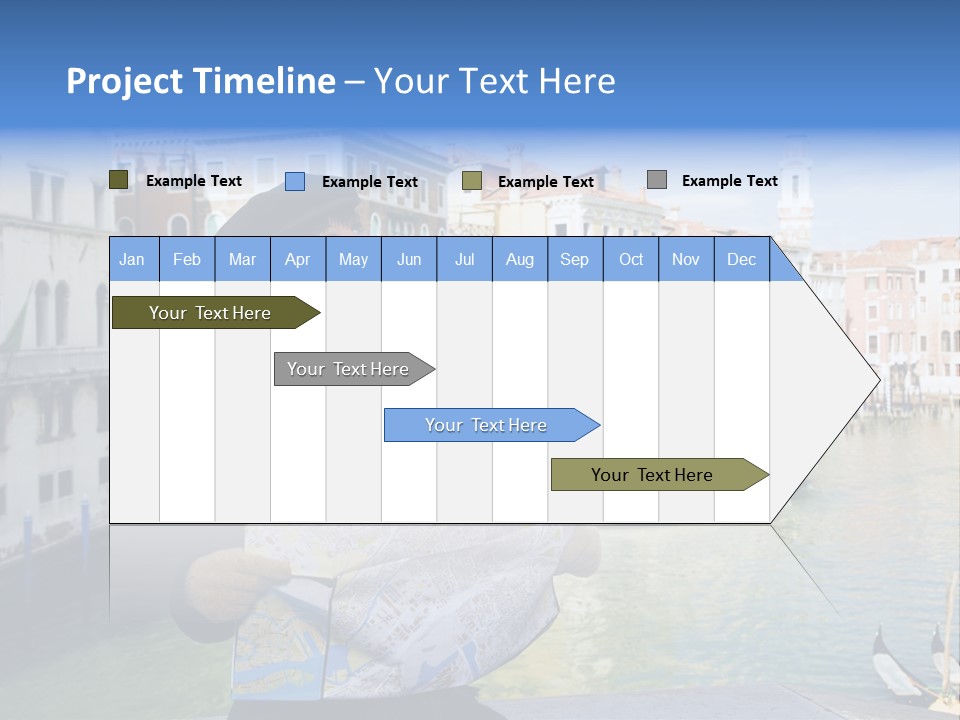 Project Timeline – Your Text Here

Example Text
Example Text
Example Text
Example Text

| Jan | Feb | Mar | Apr | May | Jun | Jul | Aug | Sep | Oct | Nov | Dec |
|---|---|---|---|---|---|---|---|---|---|---|---|

Your Text Here
Your Text Here
Your Text Here
Your Text Here